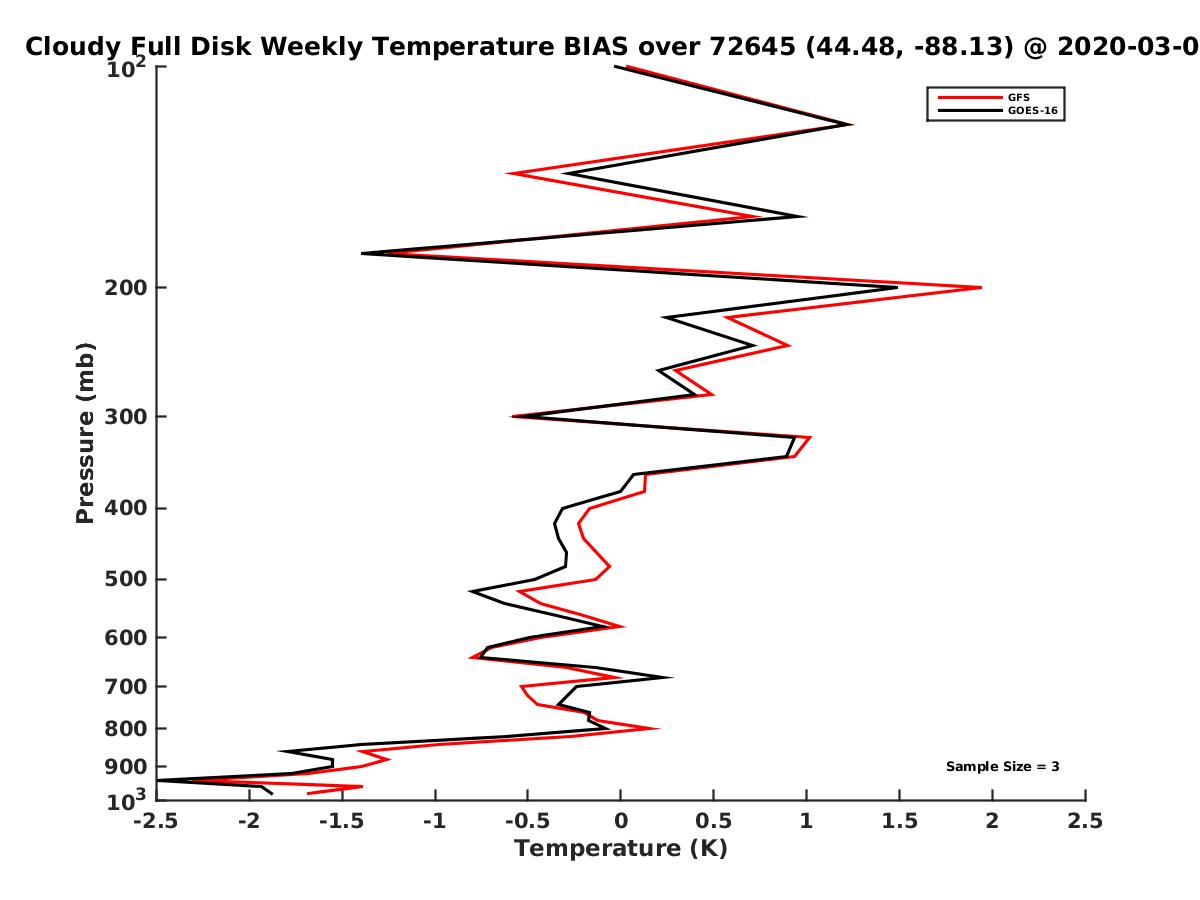 Cloudy Full Disk Weekly Temperature BIAS over 72645 (44.48, -88.13) @ 2020-03-0

GFS
GOES-16

$10^2$
200
300
400
500
600
700
800
900
$10^3$

Pressure (mb)

Sample Size = 3

-2.5 -2 -1.5 -1 -0.5 0 0.5 1 1.5 2 2.5

Temperature (K)